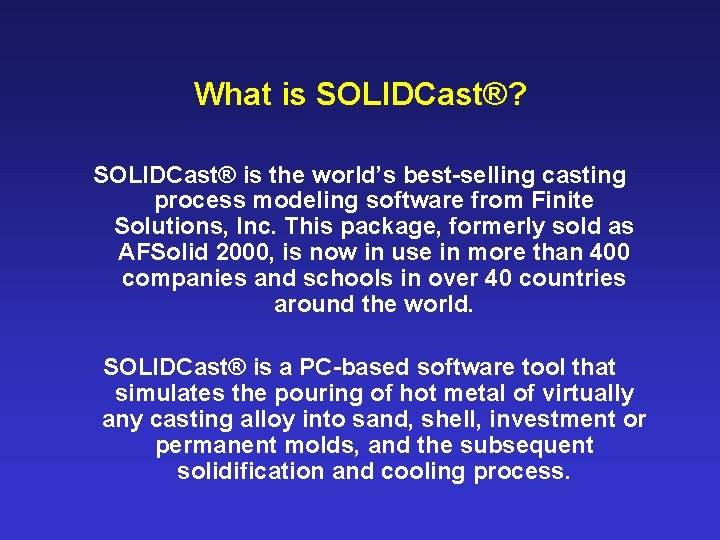 What is SOLIDCast®?

SOLIDCast® is the world’s best-selling casting process modeling software from Finite Solutions, Inc. This package, formerly sold as AFSolid 2000, is now in use in more than 400 companies and schools in over 40 countries around the world.

SOLIDCast® is a PC-based software tool that simulates the pouring of hot metal of virtually any casting alloy into sand, shell, investment or permanent molds, and the subsequent solidification and cooling process.